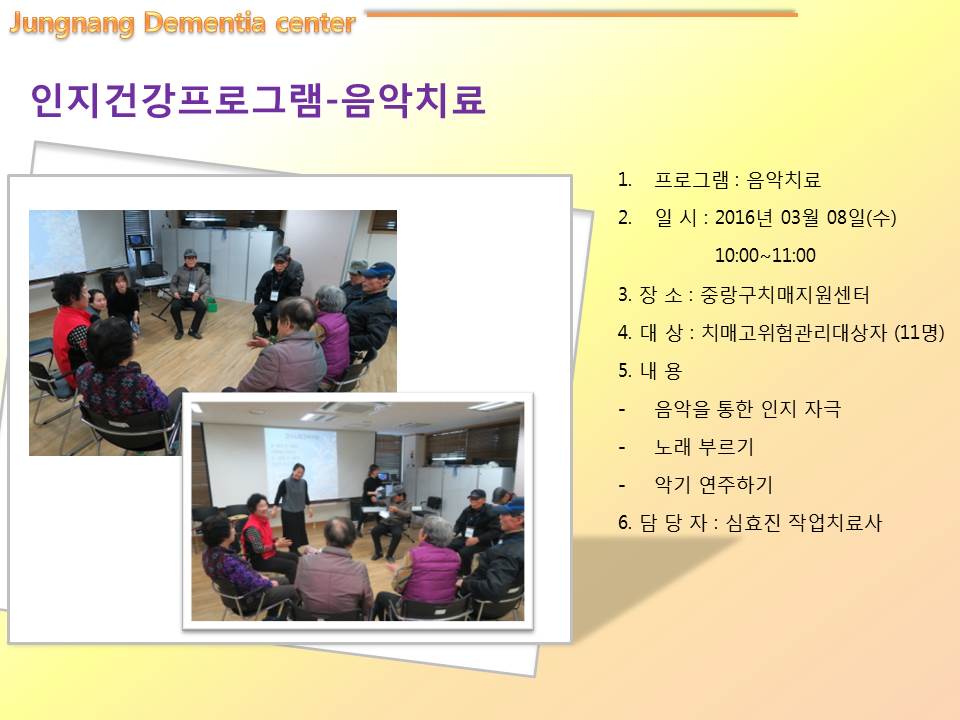 Jungnang Dementia center

인지건강프로그램-음악치료

1. 프로그램 : 음악치료
2. 일 시 : 2016년 03월 08일(수)
10:00~11:00
3. 장 소 : 중랑구치매지원센터
4. 대 상 : 치매고위험관리대상자 (11명)
5. 내 용
- 음악을 통한 인지 자극
- 노래 부르기
- 악기 연주하기
6. 담 당 자 : 심효진 작업치료사